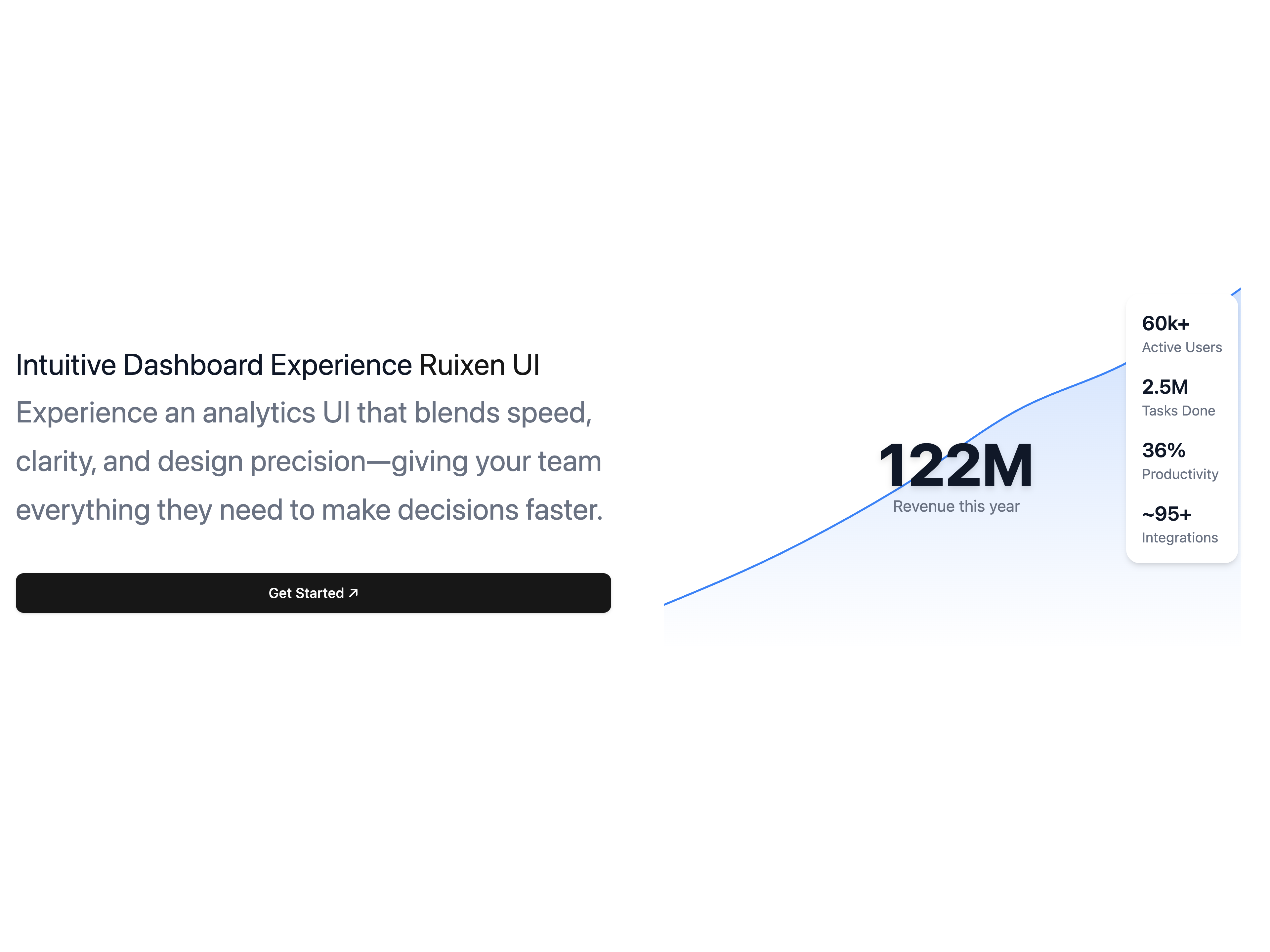 Intuitive Dashboard Experience Ruixen UI

Experience an analytics UI that blends speed, clarity, and design precision—giving your team everything they need to make decisions faster.

Get Started ↗

122M
Revenue this year

60k+
Active Users

2.5M
Tasks Done

36%
Productivity

~95+
Integrations